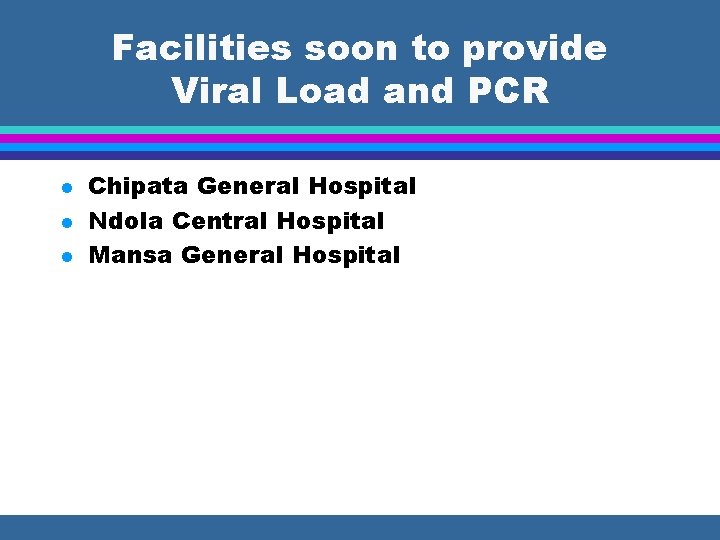 Facilities soon to provide Viral Load and PCR

• Chipata General Hospital
• Ndola Central Hospital
• Mansa General Hospital